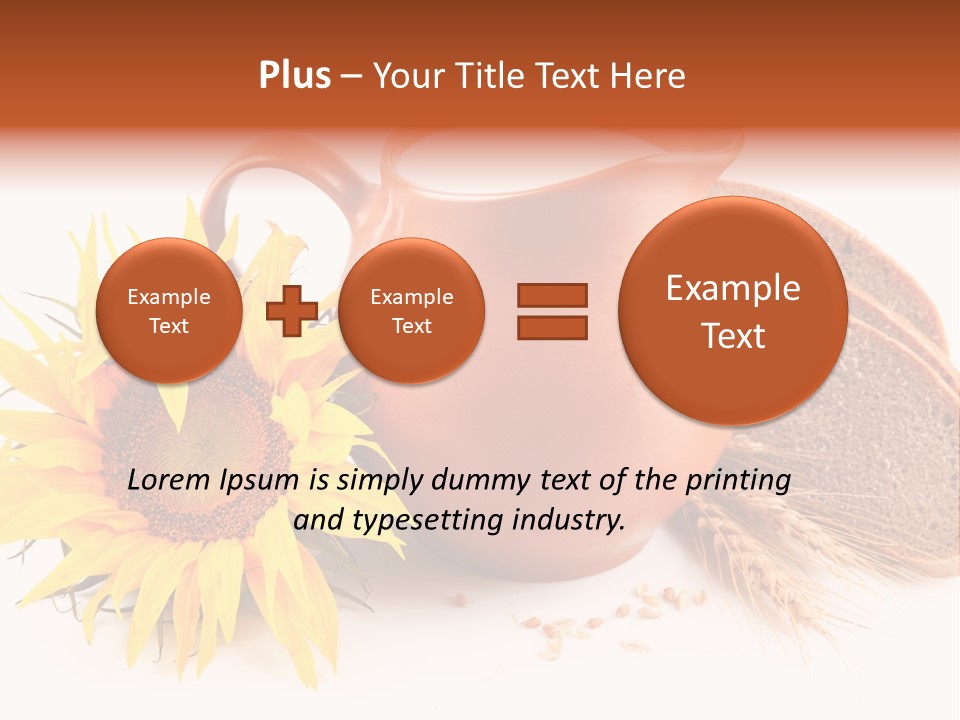 Plus – Your Title Text Here

Example Text

Example Text

Example Text

Lorem Ipsum is simply dummy text of the printing and typesetting industry.